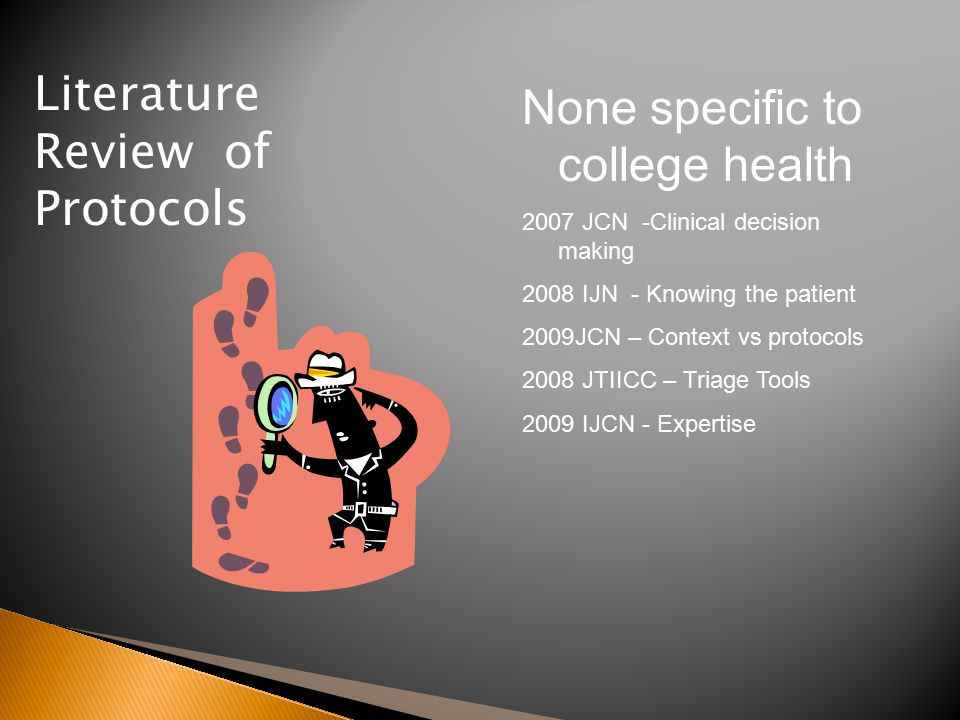 Literature Review of Protocols

None specific to college health

2007 JCN -Clinical decision making

2008 IJN - Knowing the patient

2009JCN – Context vs protocols

2008 JTIICC – Triage Tools

2009 IJCN - Expertise